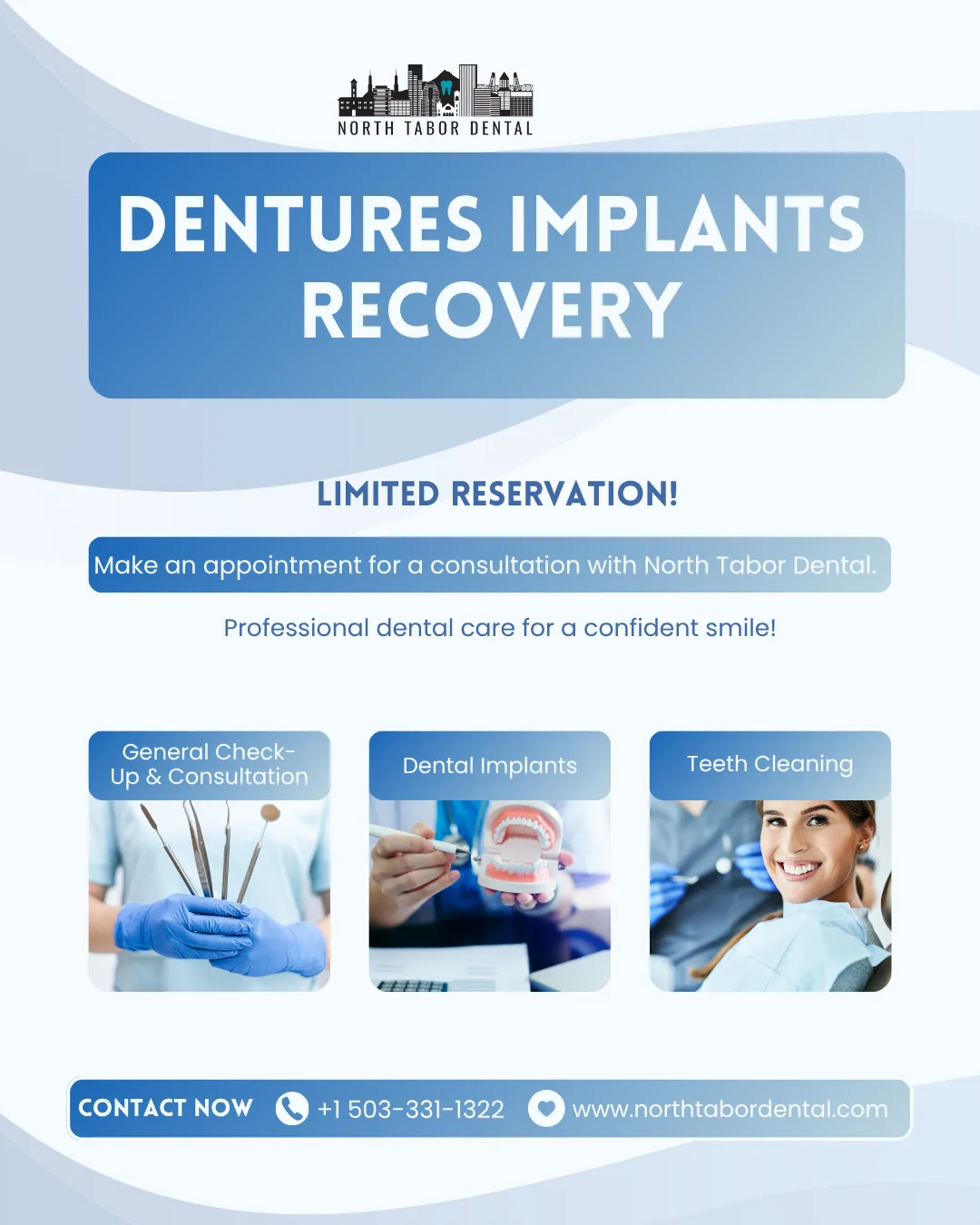 NORTH TABOR DENTAL

DENTURES IMPLANTS RECOVERY

LIMITED RESERVATION!

Make an appointment for a consultation with North Tabor Dental.

Professional dental care for a confident smile!

General Check-Up & Consultation

Dental Implants

Teeth Cleaning

CONTACT NOW +1 503-331-1322 www.northtabordental.com